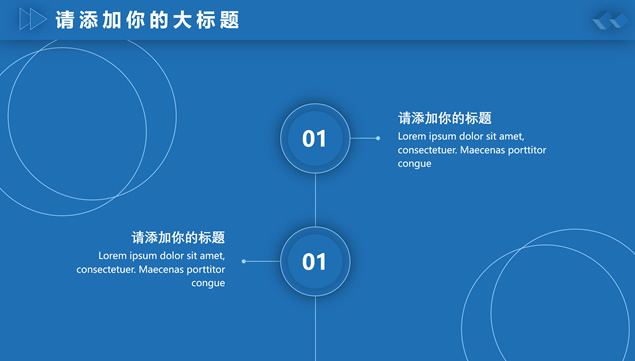 请添加你的大标题

01

请添加你的标题
Lorem ipsum dolor sit amet, consectetuer. Maecenas porttitor congue

请添加你的标题
Lorem ipsum dolor sit amet, consectetuer. Maecenas porttitor congue

01